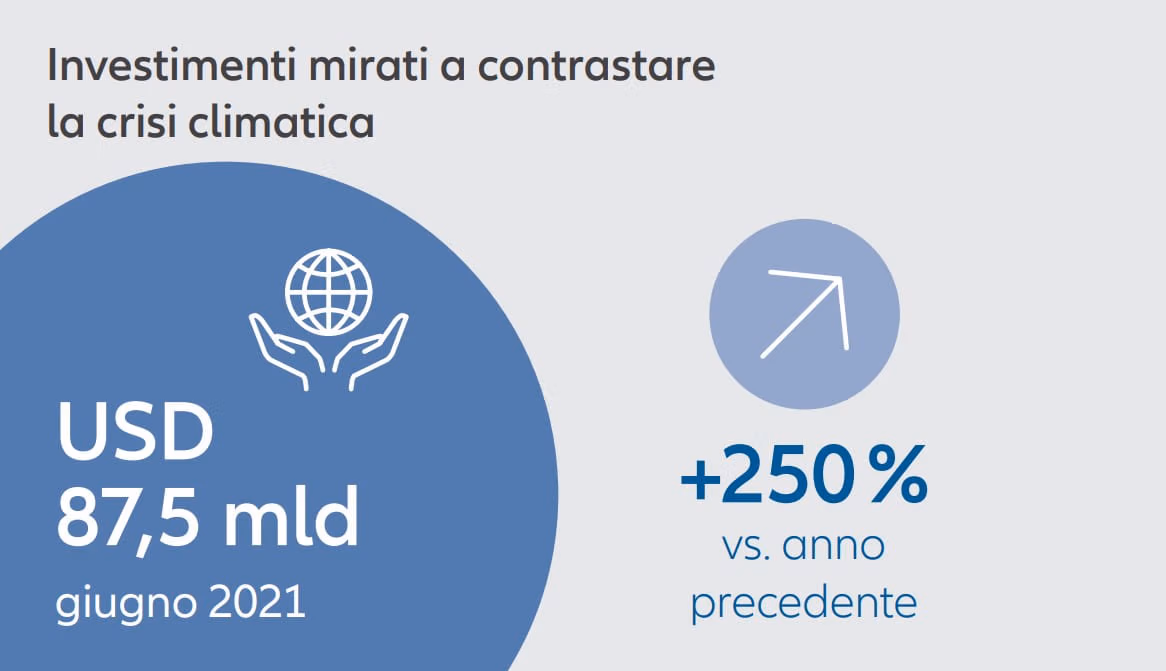 Investimenti mirati a contrastare la crisi climatica

USD 87,5 mld

giugno 2021

+250 %

vs. anno precedente